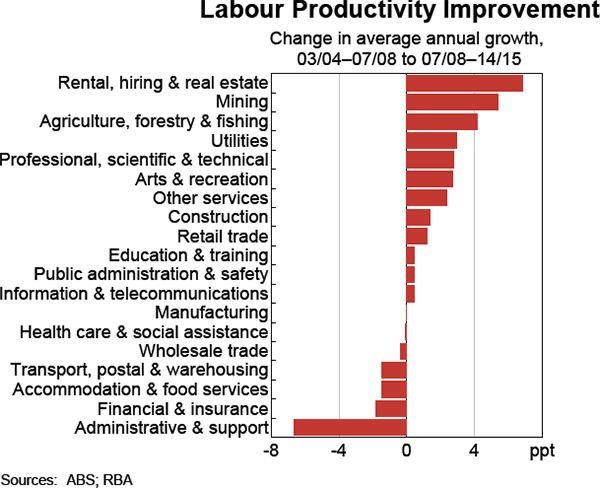 Labour Productivity Improvement

Change in average annual growth, 03/04–07/08 to 07/08–14/15

Rental, hiring & real estate
Mining
Agriculture, forestry & fishing
Utilities
Professional, scientific & technical
Arts & recreation
Other services
Construction
Retail trade
Education & training
Public administration & safety
Information & telecommunications
Manufacturing
Health care & social assistance
Wholesale trade
Transport, postal & warehousing
Accommodation & food services
Financial & insurance
Administrative & support

-8 -4 0 4 ppt

Sources: ABS; RBA